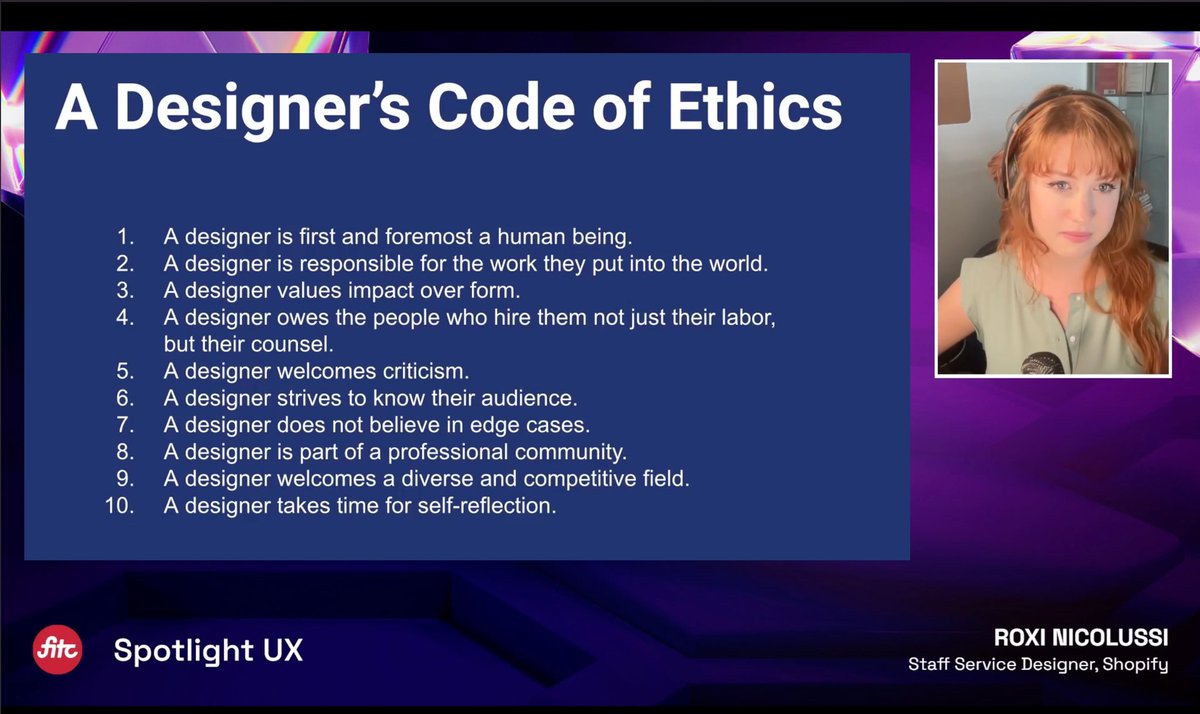 A Designer's Code of Ethics

1. A designer is first and foremost a human being.
2. A designer is responsible for the work they put into the world.
3. A designer values impact over form.
4. A designer owes the people who hire them not just their labor, but their counsel.
5. A designer welcomes criticism.
6. A designer strives to know their audience.
7. A designer does not believe in edge cases.
8. A designer is part of a professional community.
9. A designer welcomes a diverse and competitive field.
10. A designer takes time for self-reflection.

fitc Spotlight UX

ROXI NICOLUSSI
Staff Service Designer, Shopify